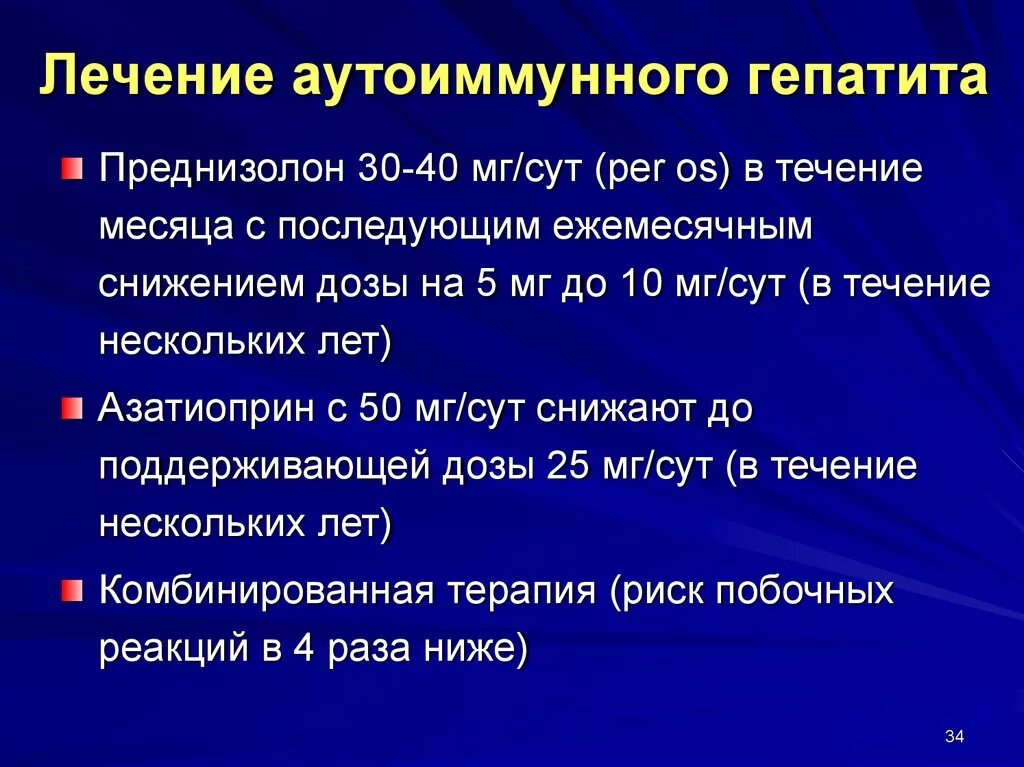 Лечение аутоиммунного гепатита

Преднизолон 30-40 мг/сут (per os) в течение месяца с последующим ежемесячным снижением дозы на 5 мг до 10 мг/сут (в течение нескольких лет)

Азатиоприн с 50 мг/сут снижают до поддерживающей дозы 25 мг/сут (в течение нескольких лет)

Комбинированная терапия (риск побочных реакций в 4 раза ниже)

34